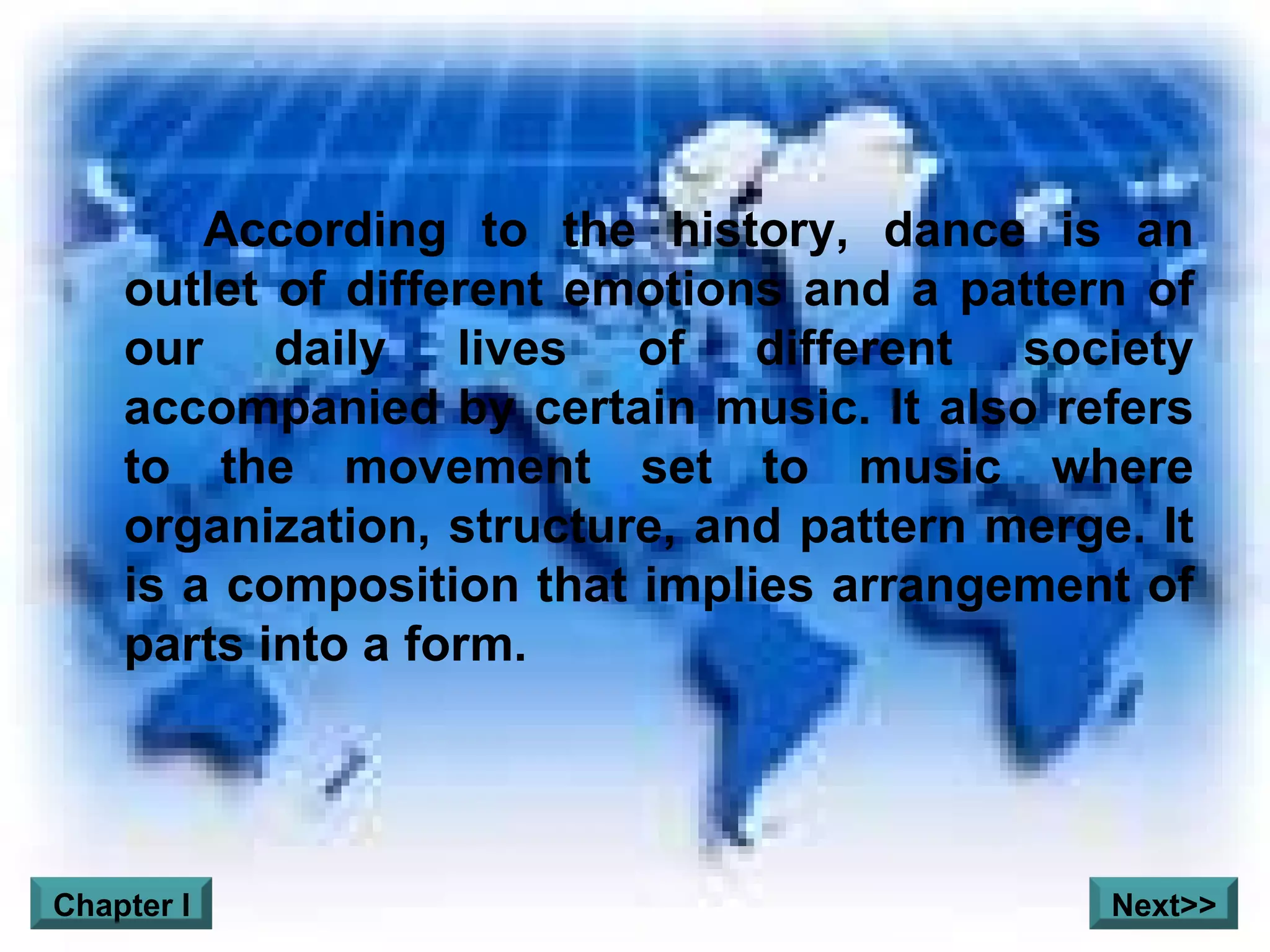 According to the history, dance is an outlet of different emotions and a pattern of our daily lives of different society accompanied by certain music. It also refers to the movement set to music where organization, structure, and pattern merge. It is a composition that implies arrangement of parts into a form.

Chapter I

Next>>